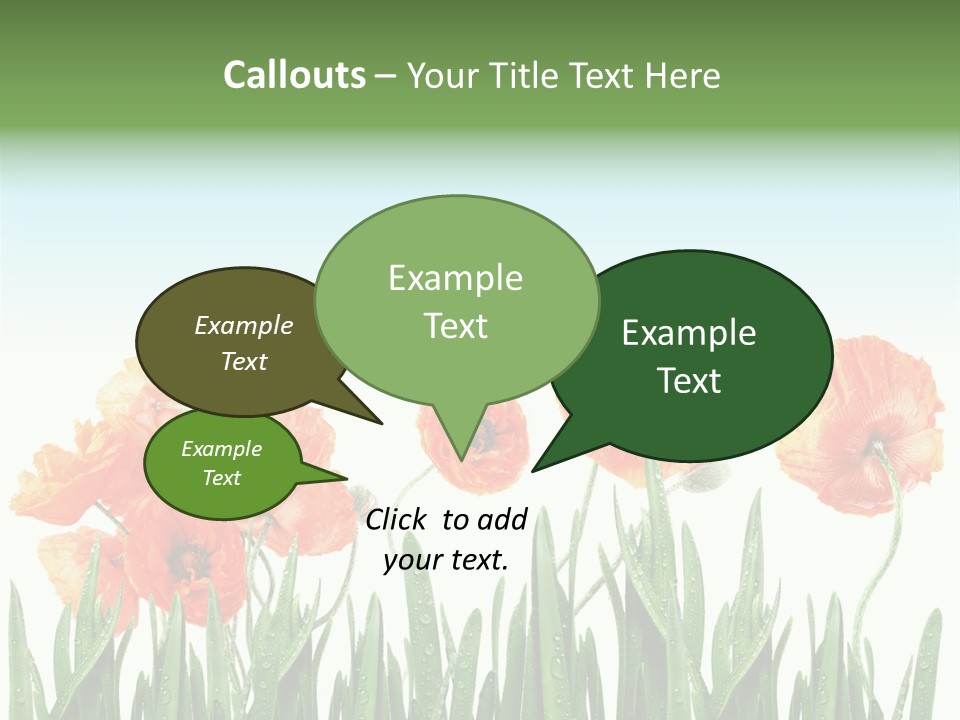 Callouts – Your Title Text Here

Example Text

Example Text

Example Text

Example Text

Click to add your text.